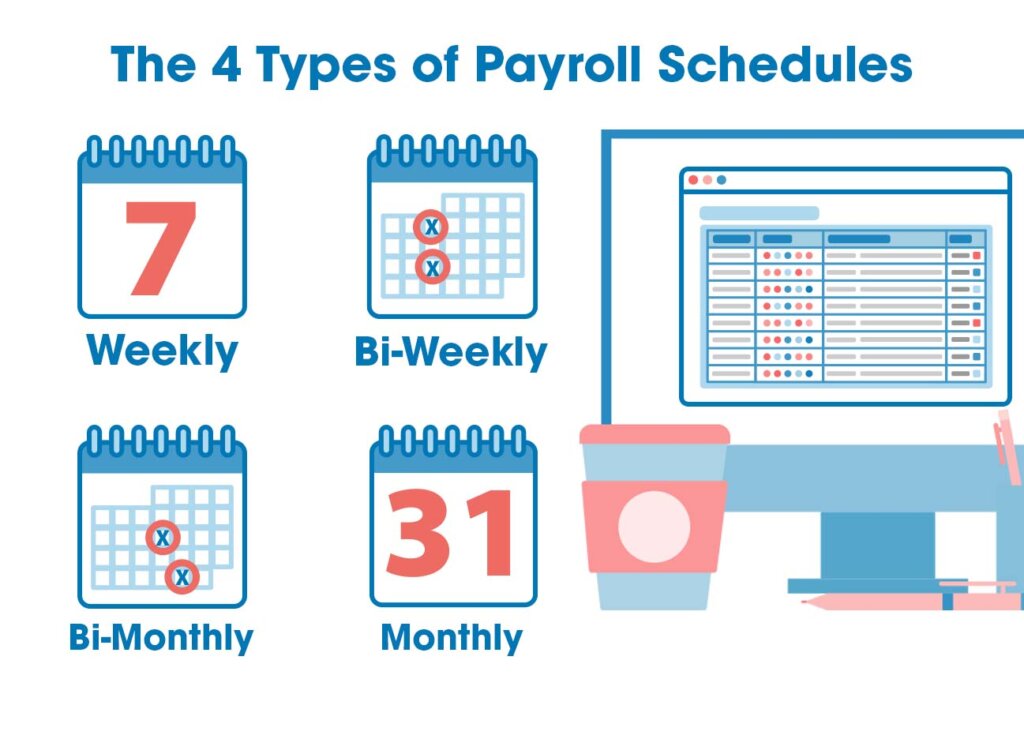 The 4 Types of Payroll Schedules

7

Weekly

X
X

Bi-Weekly

X
X

Bi-Monthly

31

Monthly